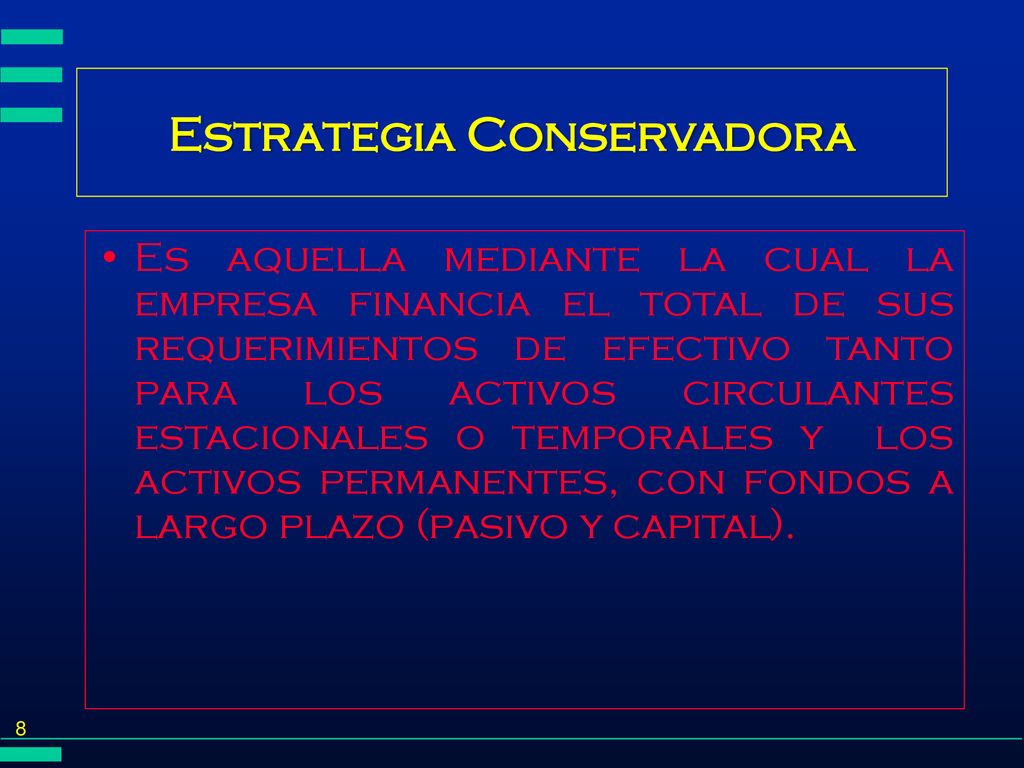 Estrategia Conservadora

• Es aquella mediante la cual la empresa financia el total de sus requerimientos de efectivo tanto para los activos circulantes estacionales o temporales y los activos permanentes, con fondos a largo plazo (pasivo y capital).

8